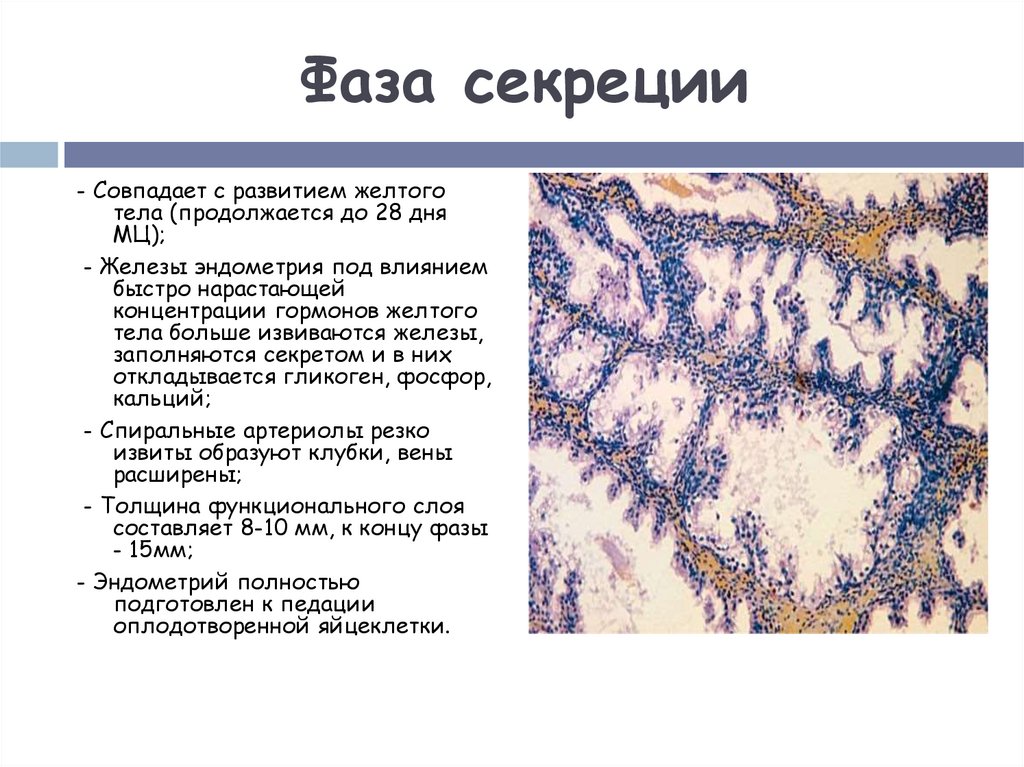 Фаза секреции

- Совпадает с развитием желтого тела (продолжается до 28 дня МЦ);

- Железы эндометрия под влиянием быстро нарастающей концентрации гормонов желтого тела больше извиваются железы, заполняются секретом и в них откладывается гликоген, фосфор, кальций;

- Спиральные артериолы резко извиты образуют клубки, вены расширены;

- Толщина функционального слоя составляет 8-10 мм, к концу фазы - 15мм;

- Эндометрий полностью подготовлен к педации оплодотворенной яйцеклетки.